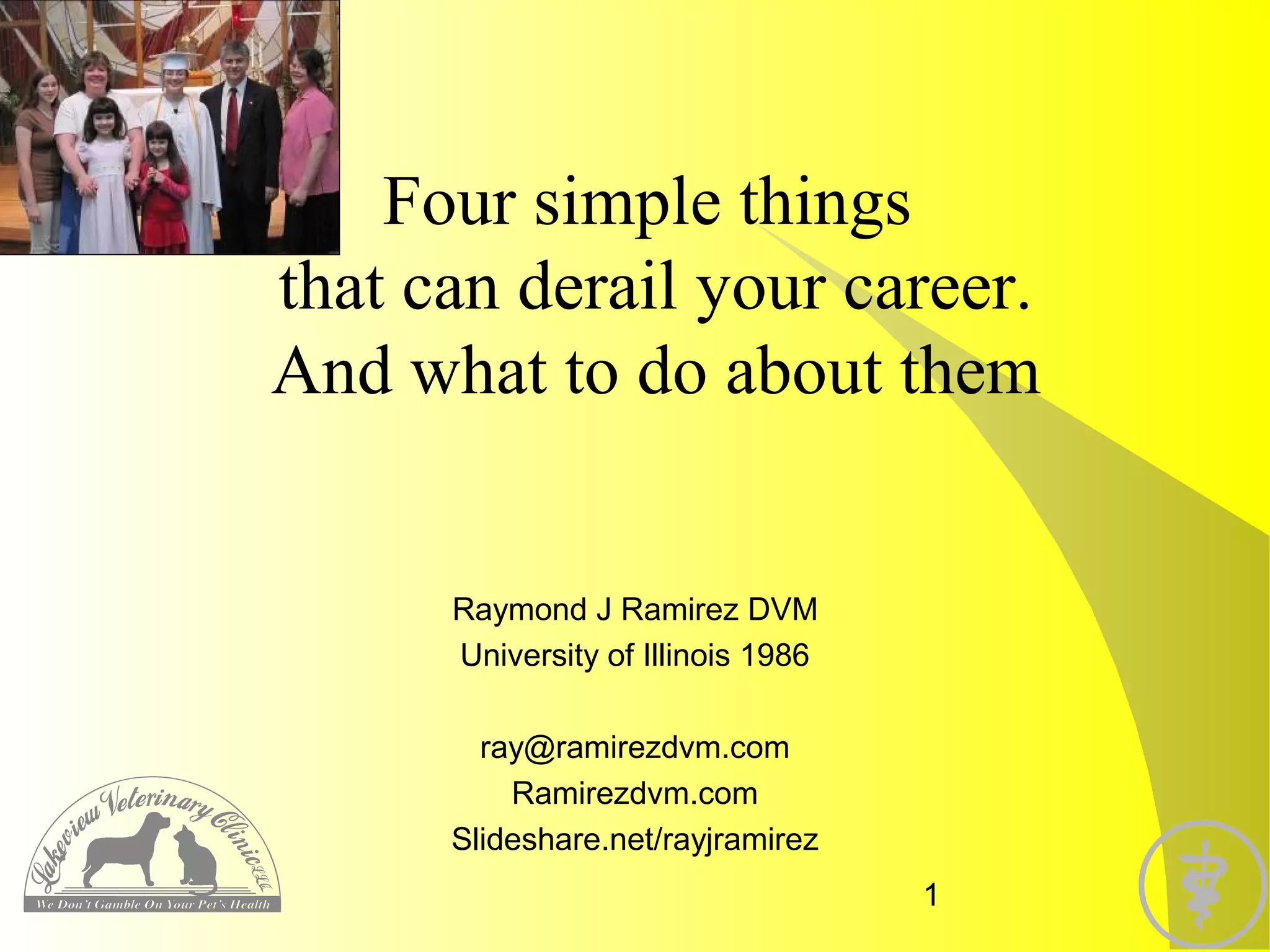 Four simple things that can derail your career. And what to do about them

Raymond J Ramirez DVM
University of Illinois 1986

ray@ramirezdvm.com
Ramirezdvm.com
Slideshare.net/rayjramirez

Lakeview Veterinary Clinic LLC
We Don't Gamble On Your Pet's Health

1